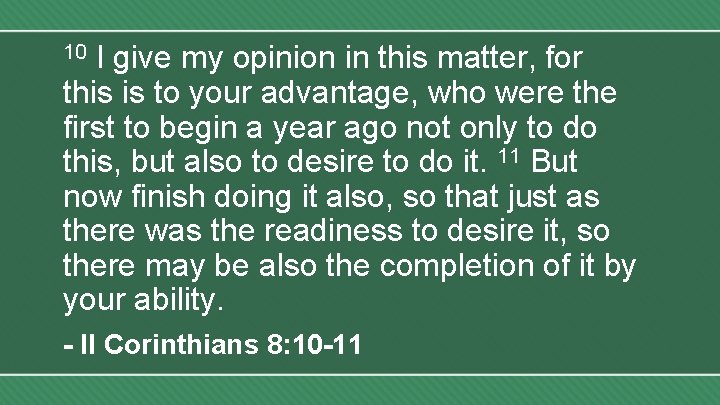 $^{10}$ I give my opinion in this matter, for this is to your advantage, who were the first to begin a year ago not only to do this, but also to desire to do it. $^{11}$ But now finish doing it also, so that just as there was the readiness to desire it, so there may be also the completion of it by your ability.

- II Corinthians 8:10-11